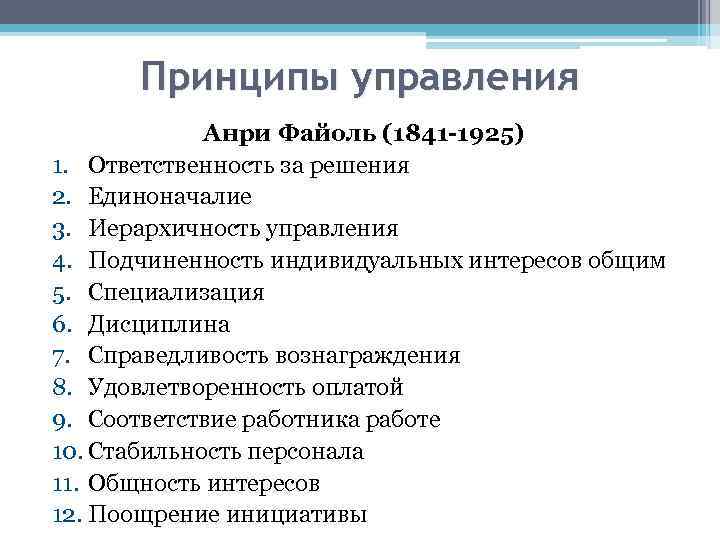 Принципы управления

Анри Файоль (1841-1925)

1. Ответственность за решения
2. Единоначалие
3. Иерархичность управления
4. Подчиненность индивидуальных интересов общим
5. Специализация
6. Дисциплина
7. Справедливость вознаграждения
8. Удовлетворенность оплатой
9. Соответствие работника работе
10. Стабильность персонала
11. Общность интересов
12. Поощрение инициативы